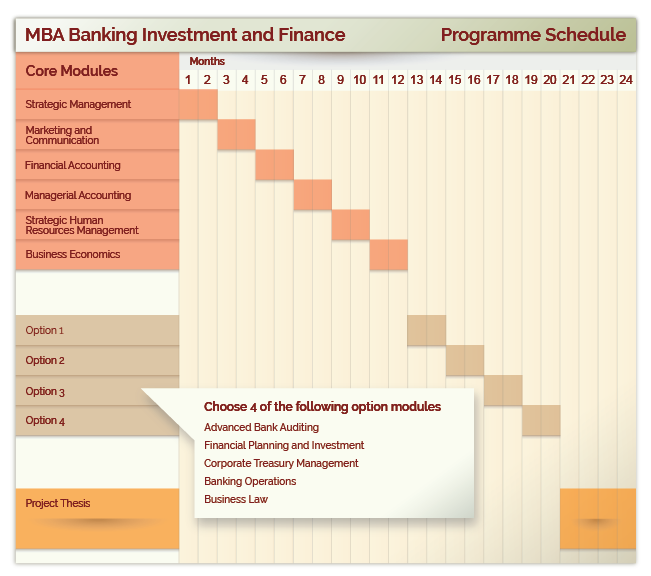 MBA Banking Investment and Finance Programme Schedule

Core Modules

Months

1 2 3 4 5 6 7 8 9 10 11 12 13 14 15 16 17 18 19 20 21 22 23 24

Strategic Management

Marketing and Communication

Financial Accounting

Managerial Accounting

Strategic Human Resources Management

Business Economics

Option 1

Option 2

Option 3

Option 4

Choose 4 of the following option modules

Advanced Bank Auditing

Financial Planning and Investment

Corporate Treasury Management

Banking Operations

Business Law

Project Thesis